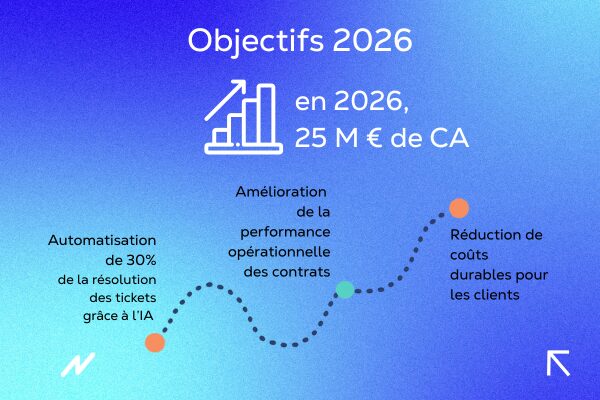 Objectifs 2026

en 2026,
25 M € de CA

Automatisation de 30% de la résolution des tickets grâce à l'IA

Amélioration de la performance opérationnelle des contrats

Réduction de coûts durables pour les clients